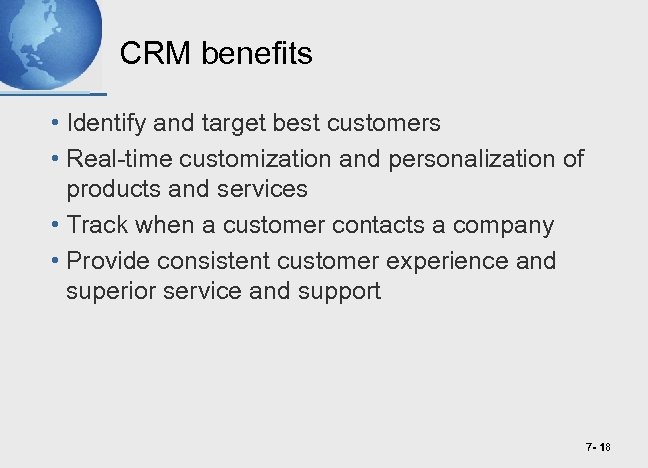 CRM benefits

• Identify and target best customers
• Real-time customization and personalization of products and services
• Track when a customer contacts a company
• Provide consistent customer experience and superior service and support

7- 18